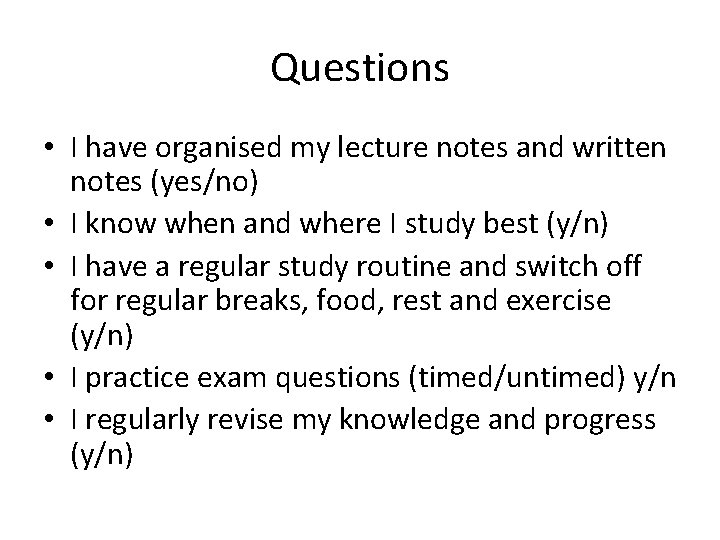 Questions

• I have organised my lecture notes and written notes (yes/no)
• I know when and where I study best (y/n)
• I have a regular study routine and switch off for regular breaks, food, rest and exercise (y/n)
• I practice exam questions (timed/untimed) y/n
• I regularly revise my knowledge and progress (y/n)